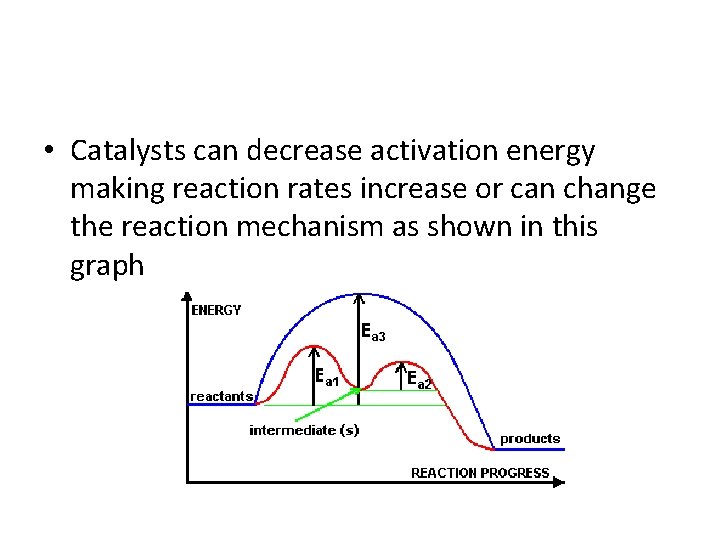 • Catalysts can decrease activation energy making reaction rates increase or can change the reaction mechanism as shown in this graph

ENERGY

$E_{a3}$

$E_{a1}$

$E_{a2}$

reactants

intermediate (s)

products

REACTION PROGRESS